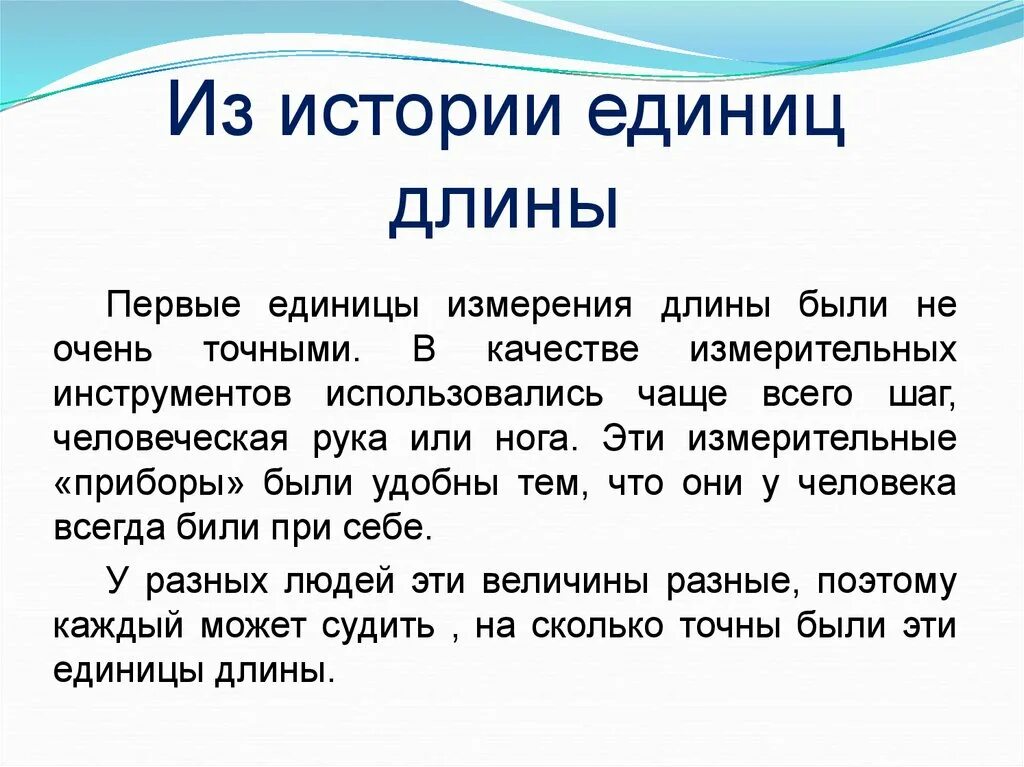 Из истории единиц длины

Первые единицы измерения длины были не очень точными. В качестве измерительных инструментов использовались чаще всего шаг, человеческая рука или нога. Эти измерительные «приборы» были удобны тем, что они у человека всегда били при себе.

У разных людей эти величины разные, поэтому каждый может судить , на сколько точны были эти единицы длины.